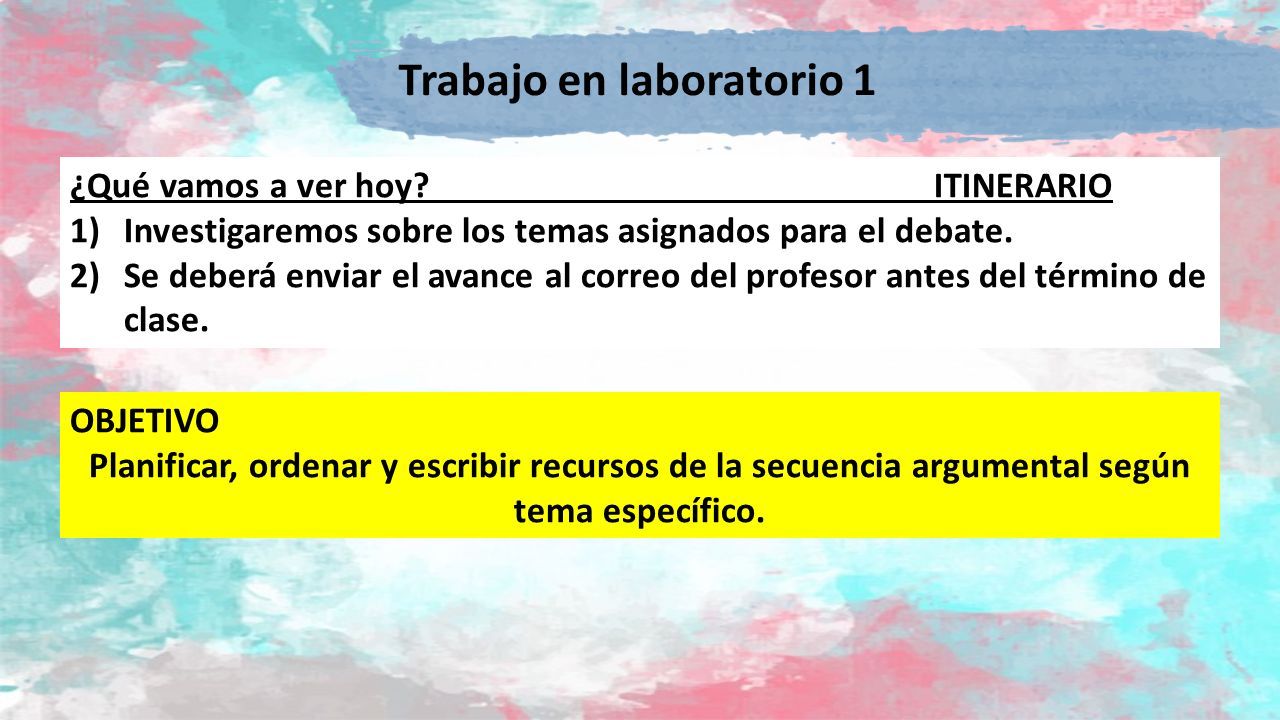 Trabajo en laboratorio 1

¿Qué vamos a ver hoy? ITINERARIO
1) Investigaremos sobre los temas asignados para el debate.
2) Se deberá enviar el avance al correo del profesor antes del término de clase.

OBJETIVO
Planificar, ordenar y escribir recursos de la secuencia argumental según tema específico.